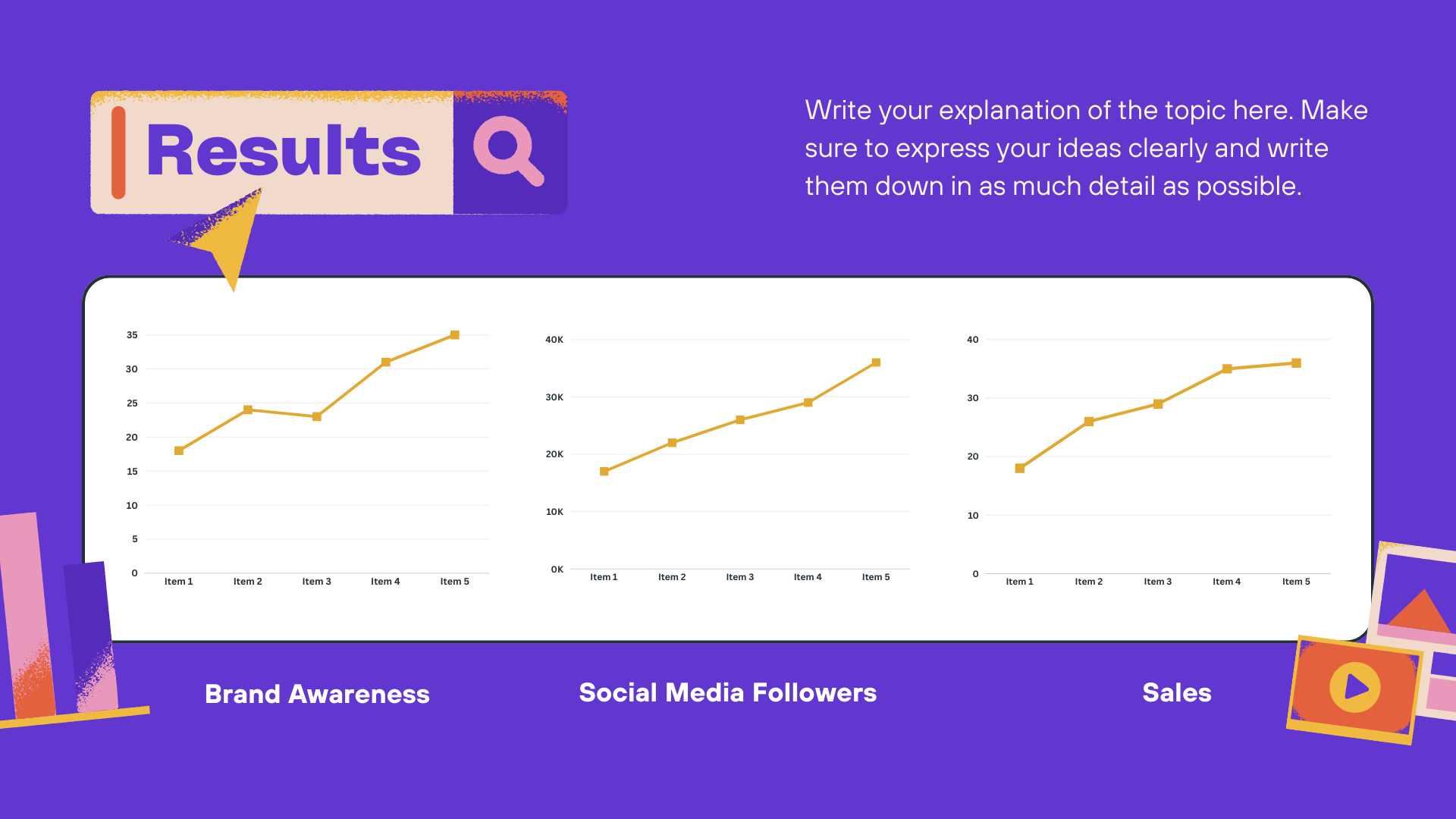 Results

Write your explanation of the topic here. Make sure to express your ideas clearly and write them down in as much detail as possible.

35
30
25
20
15
10
5
0
Item 1 Item 2 Item 3 Item 4 Item 5

40K
30K
20K
10K
0K
Item 1 Item 2 Item 3 Item 4 Item 5

40
30
20
10
0
Item 1 Item 2 Item 3 Item 4 Item 5

Brand Awareness

Social Media Followers

Sales